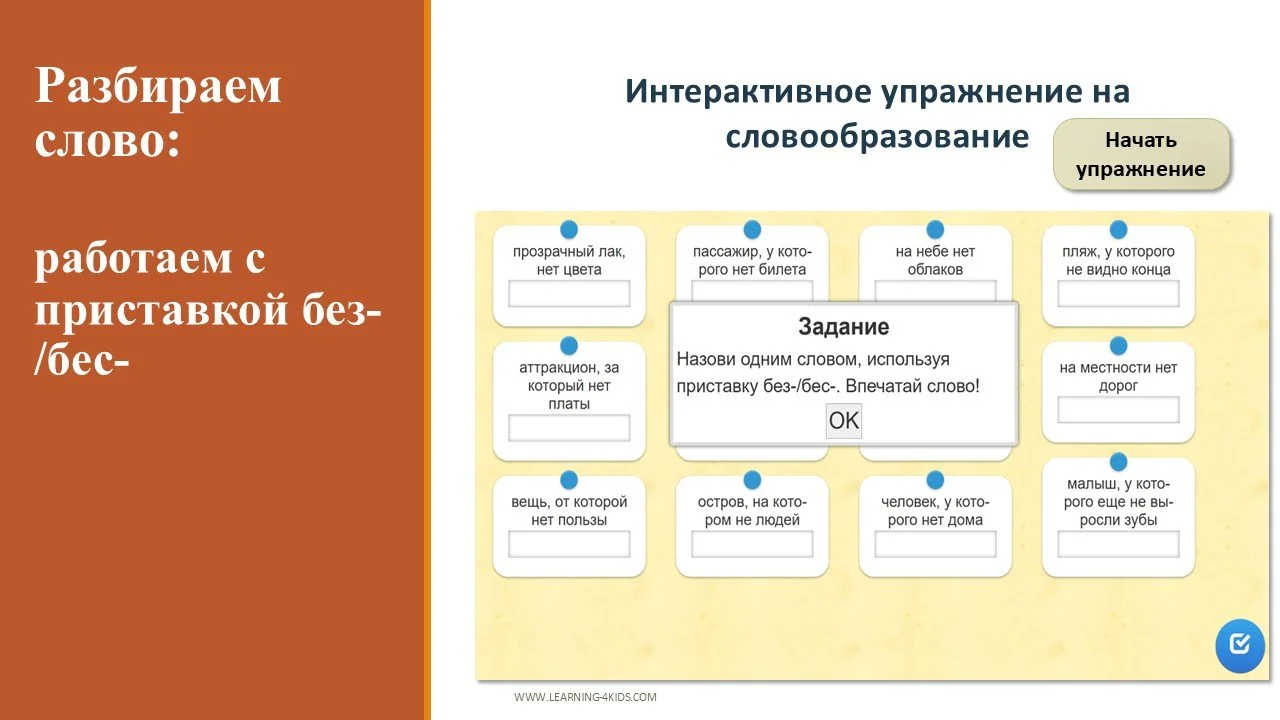 Разбираем слово:

работаем с приставкой без-/бес-

Интерактивное упражнение на словообразование

Начать упражнение

прозрачный лак, нет цвета

пассажир, у которого нет билета

на небе нет облаков

пляж, у которого не видно конца

аттракцион, за который нет платы

Задание

Назови одним словом, используя приставку без-/бес-. Впечатай слово!

OK

на местности нет дорог

вещь, от которой нет пользы

остров, на котором не людей

человек, у которого нет дома

малыш, у которого еще не выросли зубы

WWW.LEARNING-4KIDS.COM